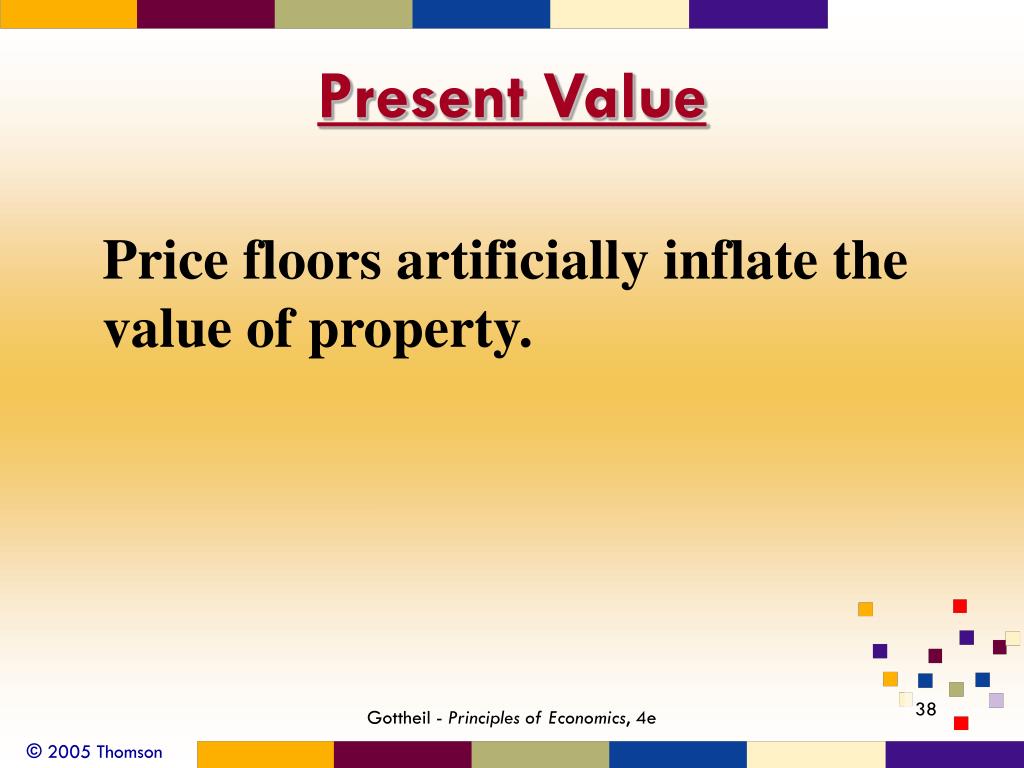 Present Value

Price floors artificially inflate the value of property.

Gottheil - Principles of Economics, 4e

38

© 2005 Thomson